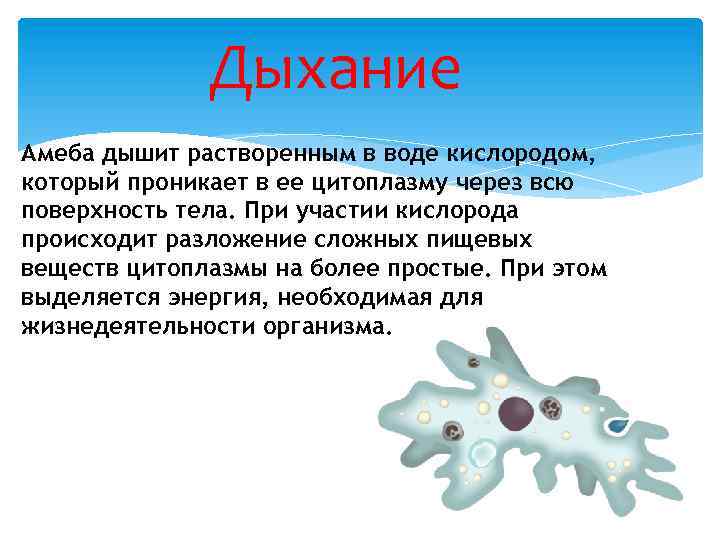 Дыхание

Амеба дышит растворенным в воде кислородом, который проникает в ее цитоплазму через всю поверхность тела. При участии кислорода происходит разложение сложных пищевых веществ цитоплазмы на более простые. При этом выделяется энергия, необходимая для жизнедеятельности организма.